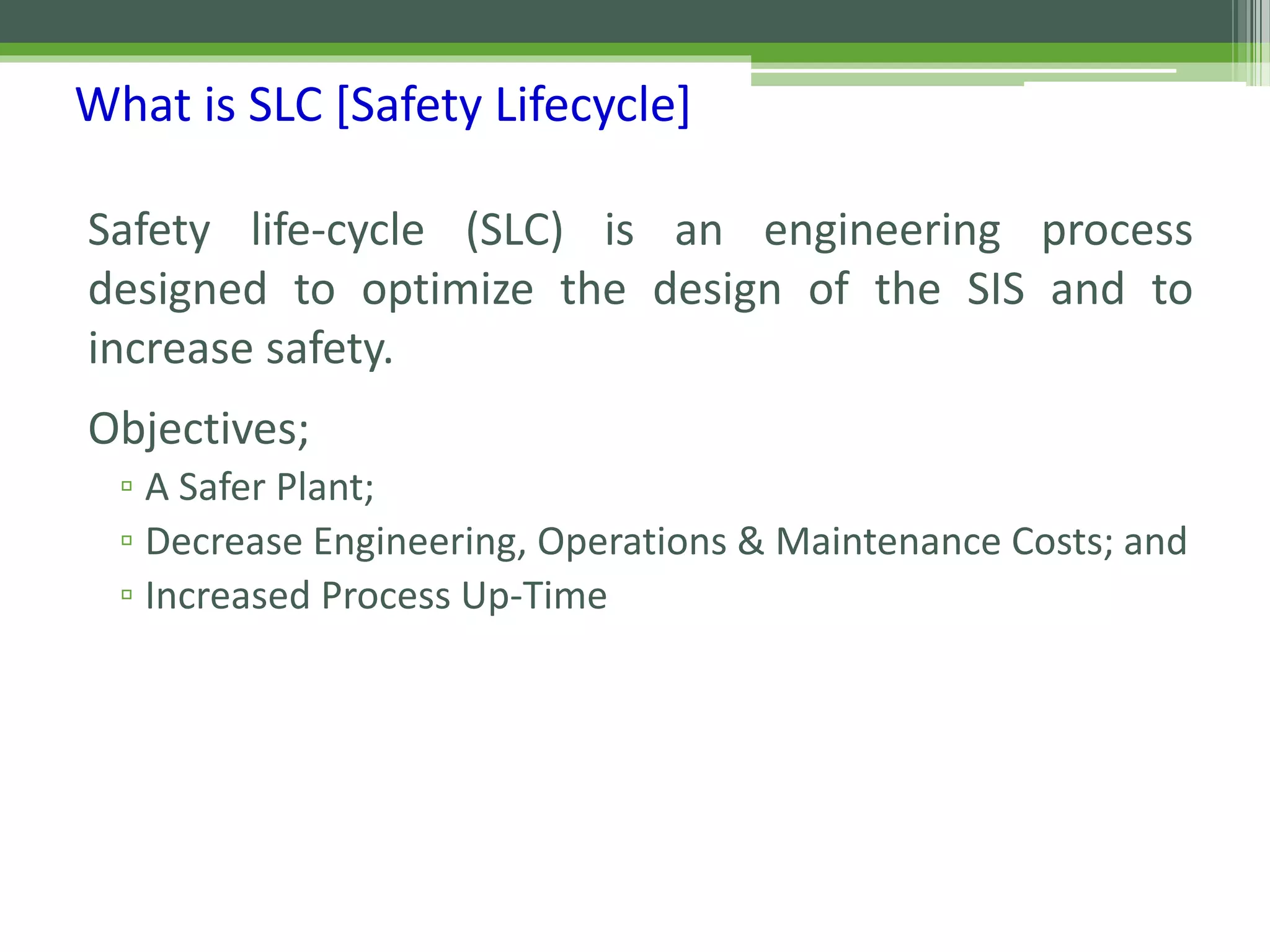 What is SLC [Safety Lifecycle]

Safety life-cycle (SLC) is an engineering process designed to optimize the design of the SIS and to increase safety.

Objectives;

▫ A Safer Plant;
▫ Decrease Engineering, Operations & Maintenance Costs; and
▫ Increased Process Up-Time